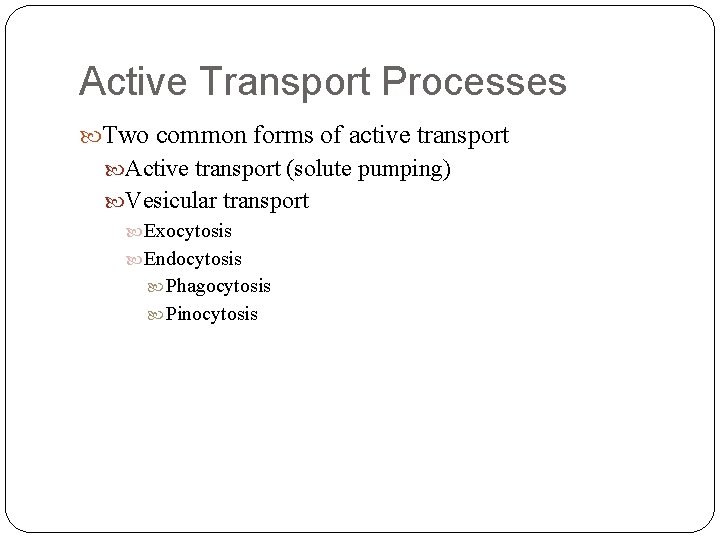 Active Transport Processes

Two common forms of active transport

Active transport (solute pumping)

Vesicular transport

Exocytosis

Endocytosis

Phagocytosis

Pinocytosis